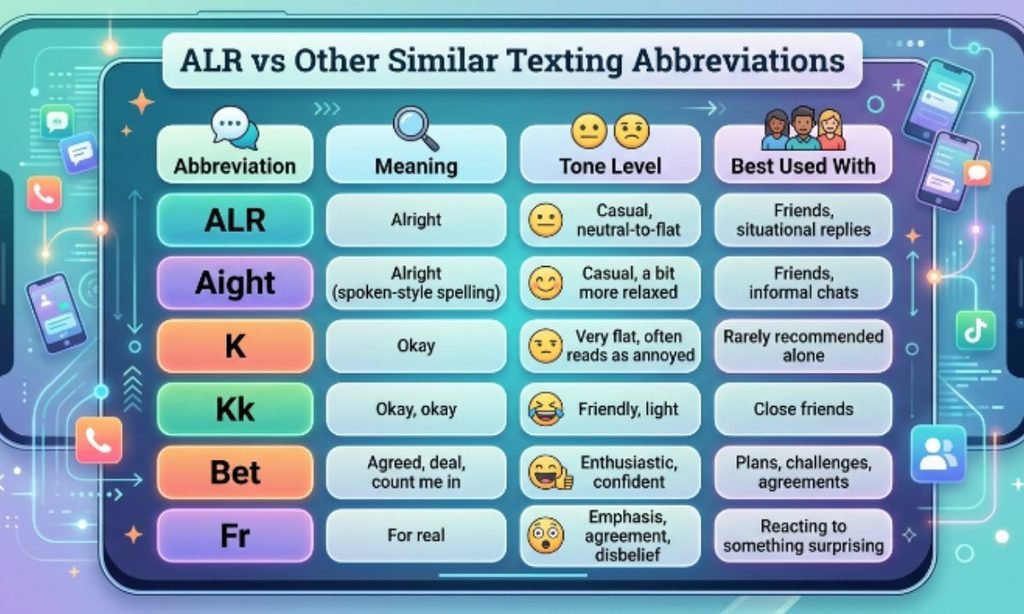 ALR vs Other Similar Texting Abbreviations

| Abbreviation | Meaning | Tone Level | Best Used With |
|---|---|---|---|
| ALR | Alright | Casual, neutral-to-flat | Friends, situational replies |
| Aight | Alright (spoken-style spelling) | Casual, a bit more relaxed | Friends, informal chats |
| K | Okay | Very flat, often reads as annoyed | Rarely recommended alone |
| Kk | Okay, okay | Friendly, light | Close friends |
| Bet | Agreed, deal, count me in | Enthusiastic, confident | Plans, challenges, agreements |
| Fr | For real | Emphasis, agreement, disbelief | Reacting to something surprising |